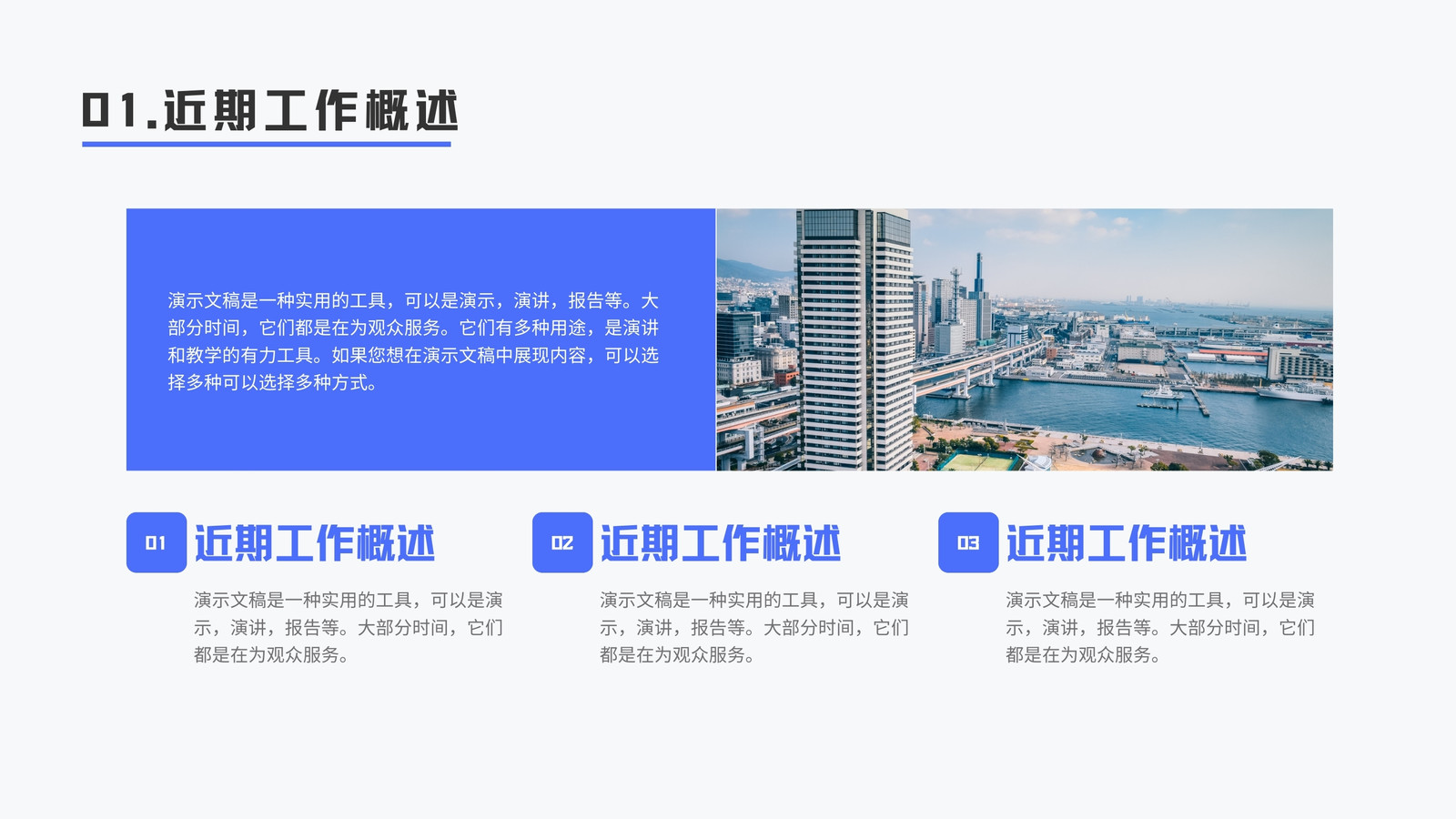 01.近期工作概述

演示文稿是一种实用的工具，可以是演示，演讲，报告等。大部分时间，它们都是在为观众服务。它们有多种用途，是演讲和教学的有力工具。如果您想在演示文稿中展现内容，可以选择多种可以选择多种方式。

01 近期工作概述

演示文稿是一种实用的工具，可以是演示，演讲，报告等。大部分时间，它们都是在为观众服务。

02 近期工作概述

演示文稿是一种实用的工具，可以是演示，演讲，报告等。大部分时间，它们都是在为观众服务。

03 近期工作概述

演示文稿是一种实用的工具，可以是演示，演讲，报告等。大部分时间，它们都是在为观众服务。